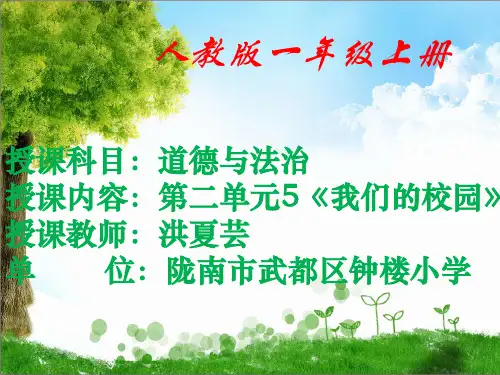 人教版一年级上册

授课科目：道德与法治
授课内容：第二单元5《我们的校园》
授课教师：洪夏芸
单　　位：陇南市武都区钟楼小学